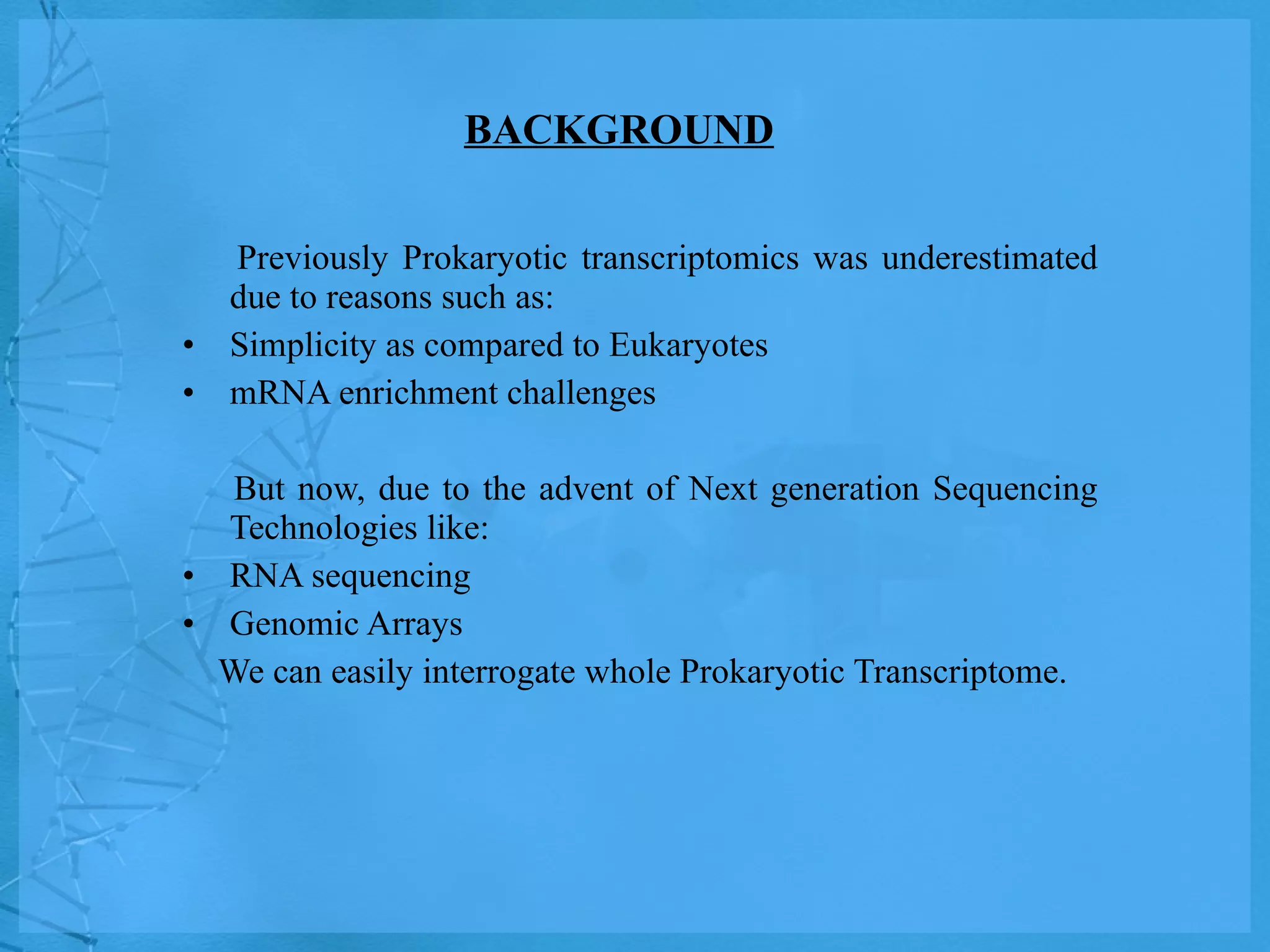 BACKGROUND

Previously Prokaryotic transcriptomics was underestimated due to reasons such as:

• Simplicity as compared to Eukaryotes
• mRNA enrichment challenges

But now, due to the advent of Next generation Sequencing Technologies like:

• RNA sequencing
• Genomic Arrays

We can easily interrogate whole Prokaryotic Transcriptome.